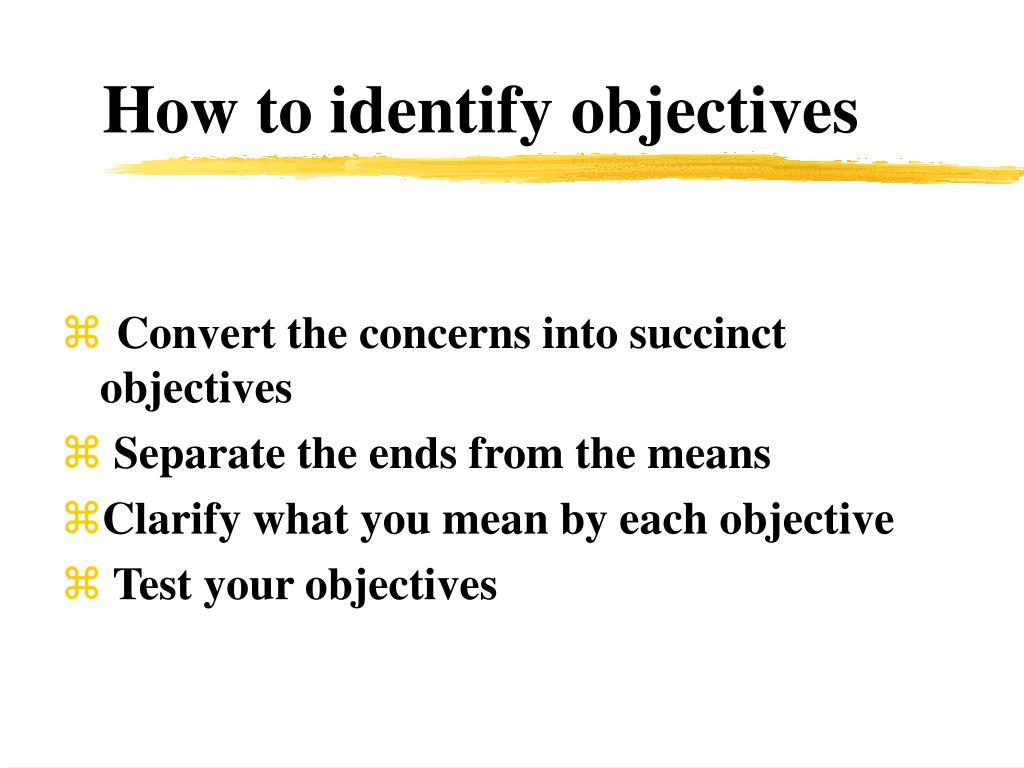 How to identify objectives

⌘ Convert the concerns into succinct objectives
⌘ Separate the ends from the means
⌘Clarify what you mean by each objective
⌘ Test your objectives